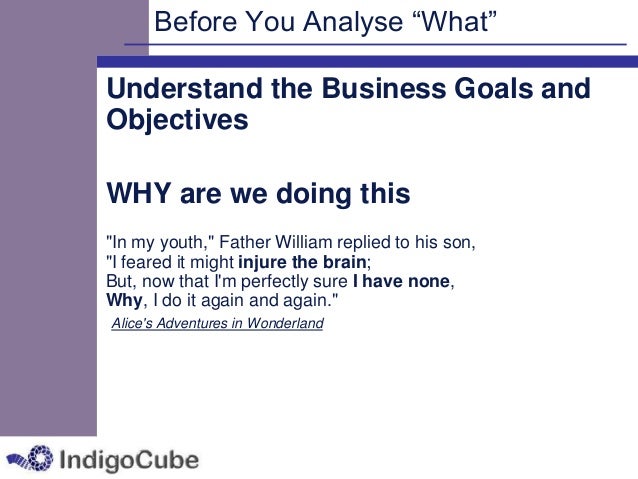 Before You Analyse “What”

Understand the Business Goals and Objectives

WHY are we doing this

"In my youth," Father William replied to his son,
"I feared it might injure the brain;
But, now that I'm perfectly sure I have none,
Why, I do it again and again."

Alice's Adventures in Wonderland

IndigoCube